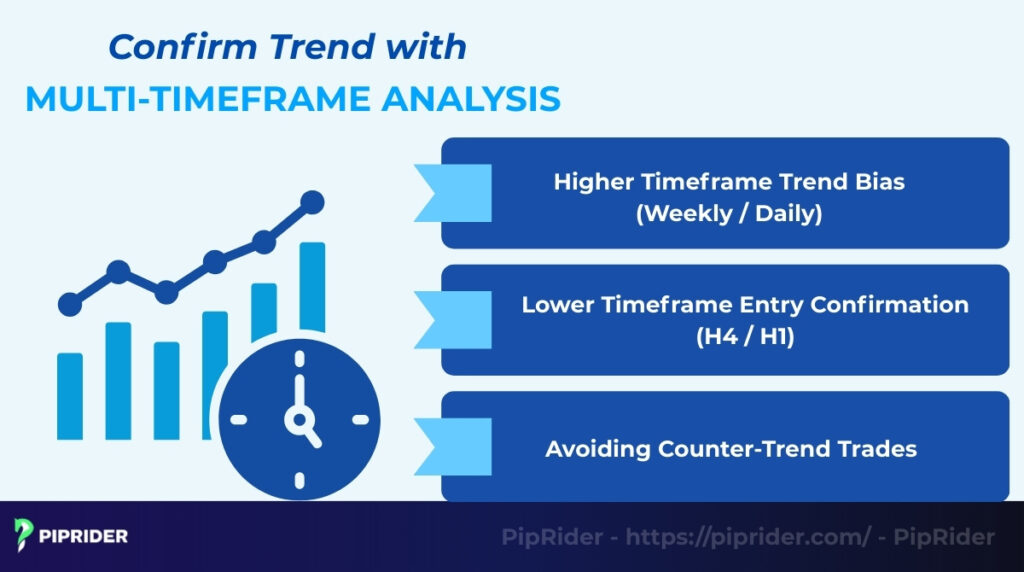 Confirm Trend with
MULTI-TIMEFRAME ANALYSIS

Higher Timeframe Trend Bias
(Weekly / Daily)

Lower Timeframe Entry Confirmation
(H4 / H1)

Avoiding Counter-Trend Trades

PIPRIDER

PipRider - https://piprider.com/ - PipRider